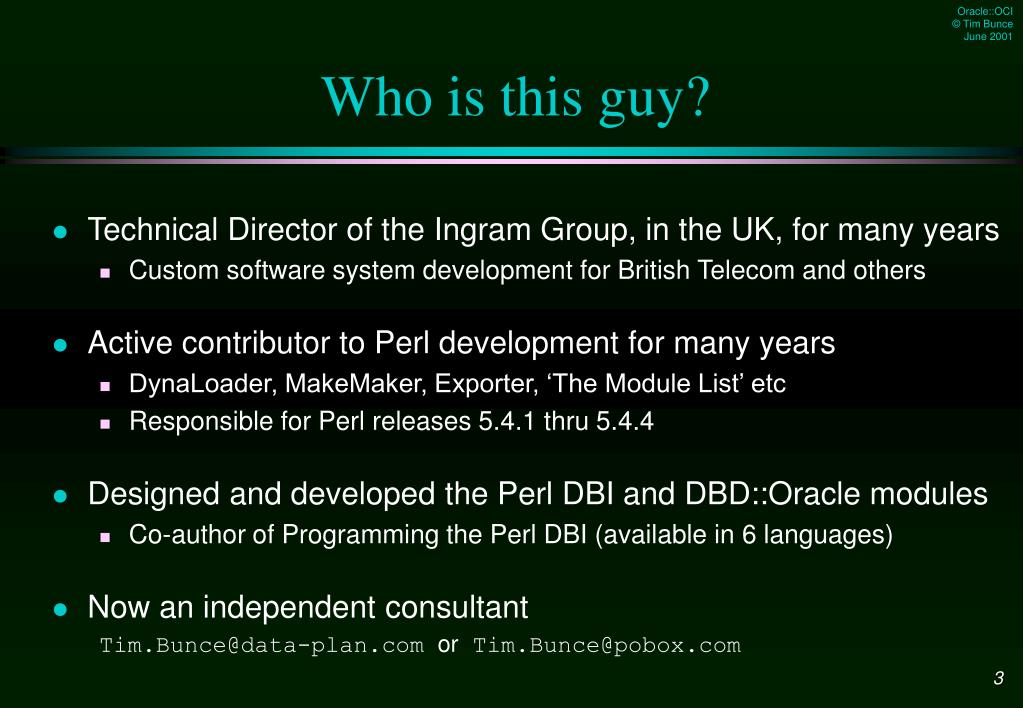 Oracle::OCI
© Tim Bunce
June 2001

Who is this guy?

- Technical Director of the Ingram Group, in the UK, for many years
  - Custom software system development for British Telecom and others
- Active contributor to Perl development for many years
  - DynaLoader, MakeMaker, Exporter, ‘The Module List’ etc
  - Responsible for Perl releases 5.4.1 thru 5.4.4
- Designed and developed the Perl DBI and DBD::Oracle modules
  - Co-author of Programming the Perl DBI (available in 6 languages)
- Now an independent consultant

Tim.Bunce@data-plan.com or Tim.Bunce@pobox.com

3